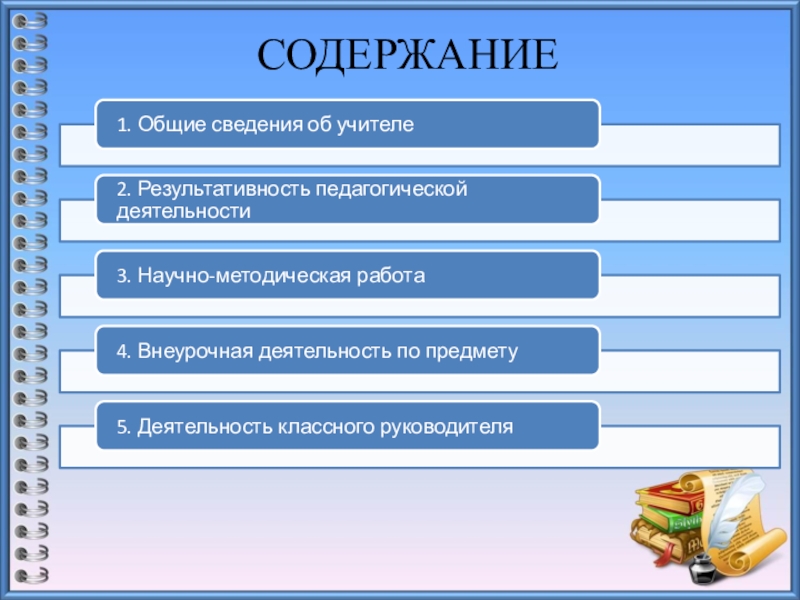 СОДЕРЖАНИЕ

1. Общие сведения об учителе

2. Результативность педагогической деятельности

3. Научно-методическая работа

4. Внеурочная деятельность по предмету

5. Деятельность классного руководителя